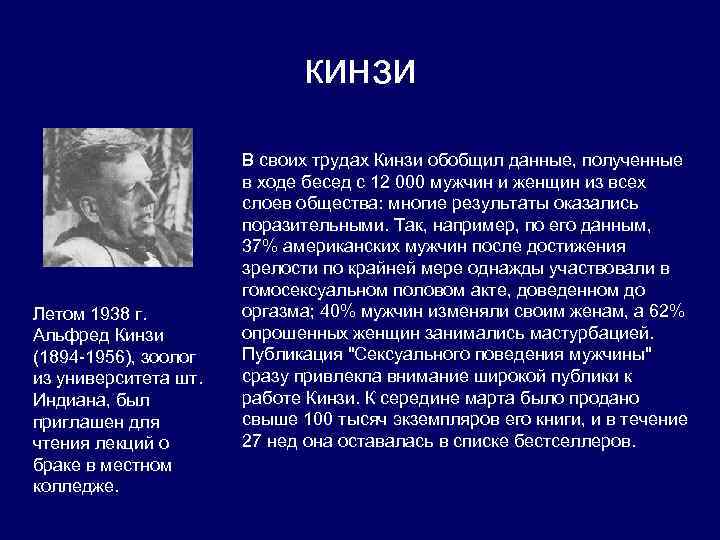 КИНЗИ

Летом 1938 г. Альфред Кинзи (1894-1956), зоолог из университета шт. Индиана, был приглашен для чтения лекций о браке в местном колледже.

В своих трудах Кинзи обобщил данные, полученные в ходе бесед с 12 000 мужчин и женщин из всех слоев общества: многие результаты оказались поразительными. Так, например, по его данным, 37% американских мужчин после достижения зрелости по крайней мере однажды участвовали в гомосексуальном половом акте, доведенном до оргазма; 40% мужчин изменяли своим женам, а 62% опрошенных женщин занимались мастурбацией. Публикация "Сексуального поведения мужчины" сразу привлекла внимание широкой публики к работе Кинзи. К середине марта было продано свыше 100 тысяч экземпляров его книги, и в течение 27 нед она оставалась в списке бестселлеров.